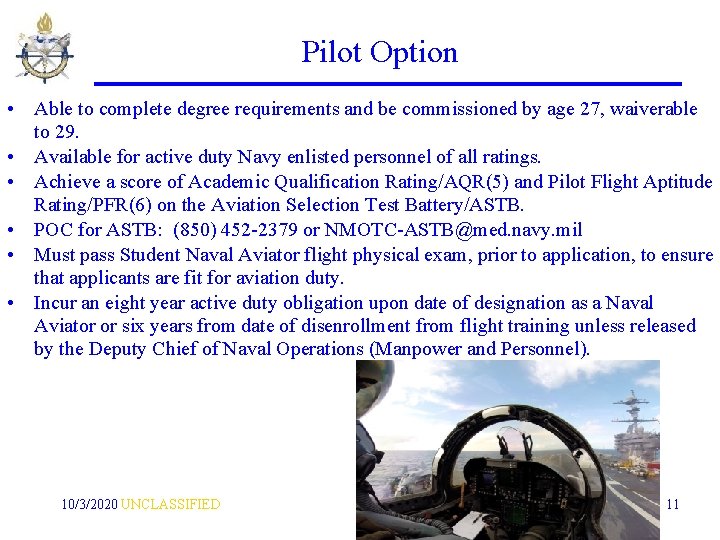 Pilot Option

• Able to complete degree requirements and be commissioned by age 27, waiverable to 29.
• Available for active duty Navy enlisted personnel of all ratings.
• Achieve a score of Academic Qualification Rating/AQR(5) and Pilot Flight Aptitude Rating/PFR(6) on the Aviation Selection Test Battery/ASTB.
• POC for ASTB: (850) 452-2379 or NMOTC-ASTB@med.navy.mil
• Must pass Student Naval Aviator flight physical exam, prior to application, to ensure that applicants are fit for aviation duty.
• Incur an eight year active duty obligation upon date of designation as a Naval Aviator or six years from date of disenrollment from flight training unless released by the Deputy Chief of Naval Operations (Manpower and Personnel).

10/3/2020 UNCLASSIFIED

11